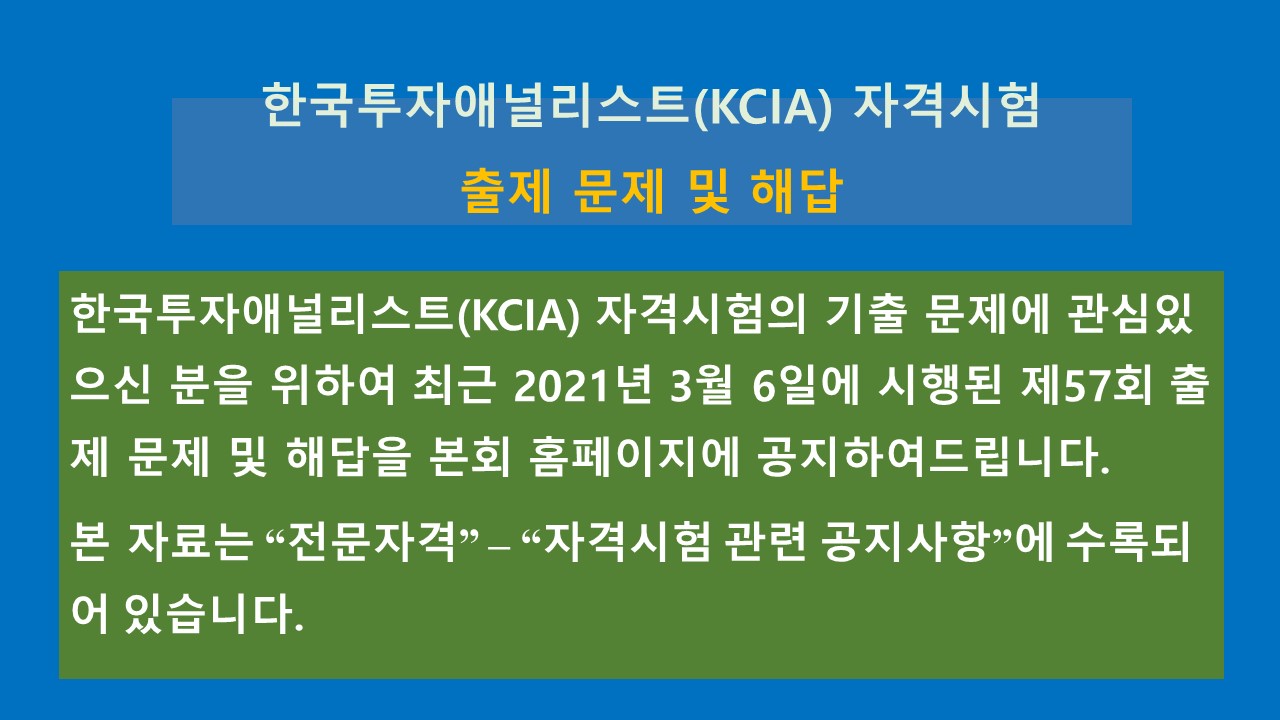 한국투자애널리스트(KCIA) 자격시험
출제 문제 및 해답

한국투자애널리스트(KCIA) 자격시험의 기출 문제에 관심있으신 분을 위하여 최근 2021년 3월 6일에 시행된 제57회 출제 문제 및 해답을 본회 홈페이지에 공지하여드립니다.

본 자료는 “전문자격” – “자격시험 관련 공지사항”에 수록되어 있습니다.